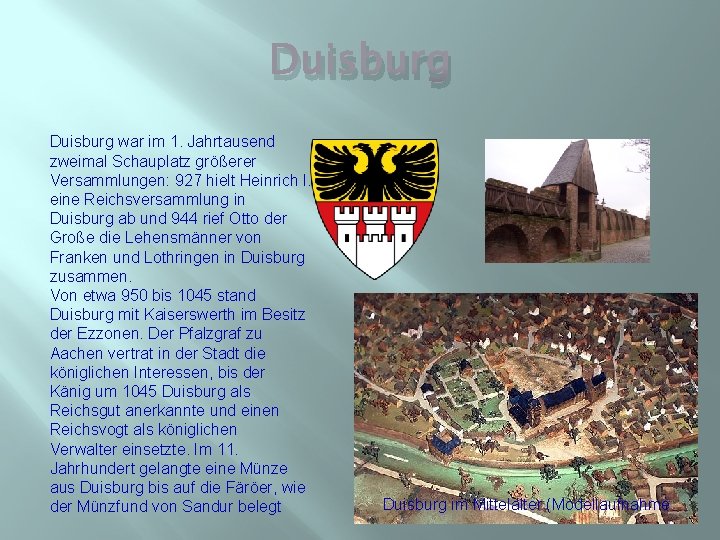 Duisburg

Duisburg war im 1. Jahrtausend zweimal Schauplatz größerer Versammlungen: 927 hielt Heinrich I. eine Reichsversammlung in Duisburg ab und 944 rief Otto der Große die Lehensmänner von Franken und Lothringen in Duisburg zusammen.
Von etwa 950 bis 1045 stand Duisburg mit Kaiserswerth im Besitz der Ezzonen. Der Pfalzgraf zu Aachen vertrat in der Stadt die königlichen Interessen, bis der Känig um 1045 Duisburg als Reichsgut anerkannte und einen Reichsvogt als königlichen Verwalter einsetzte. Im 11. Jahrhundert gelangte eine Münze aus Duisburg bis auf die Färöer, wie der Münzfund von Sandur belegt

Duisburg im Mittelalter (Modellaufnahme